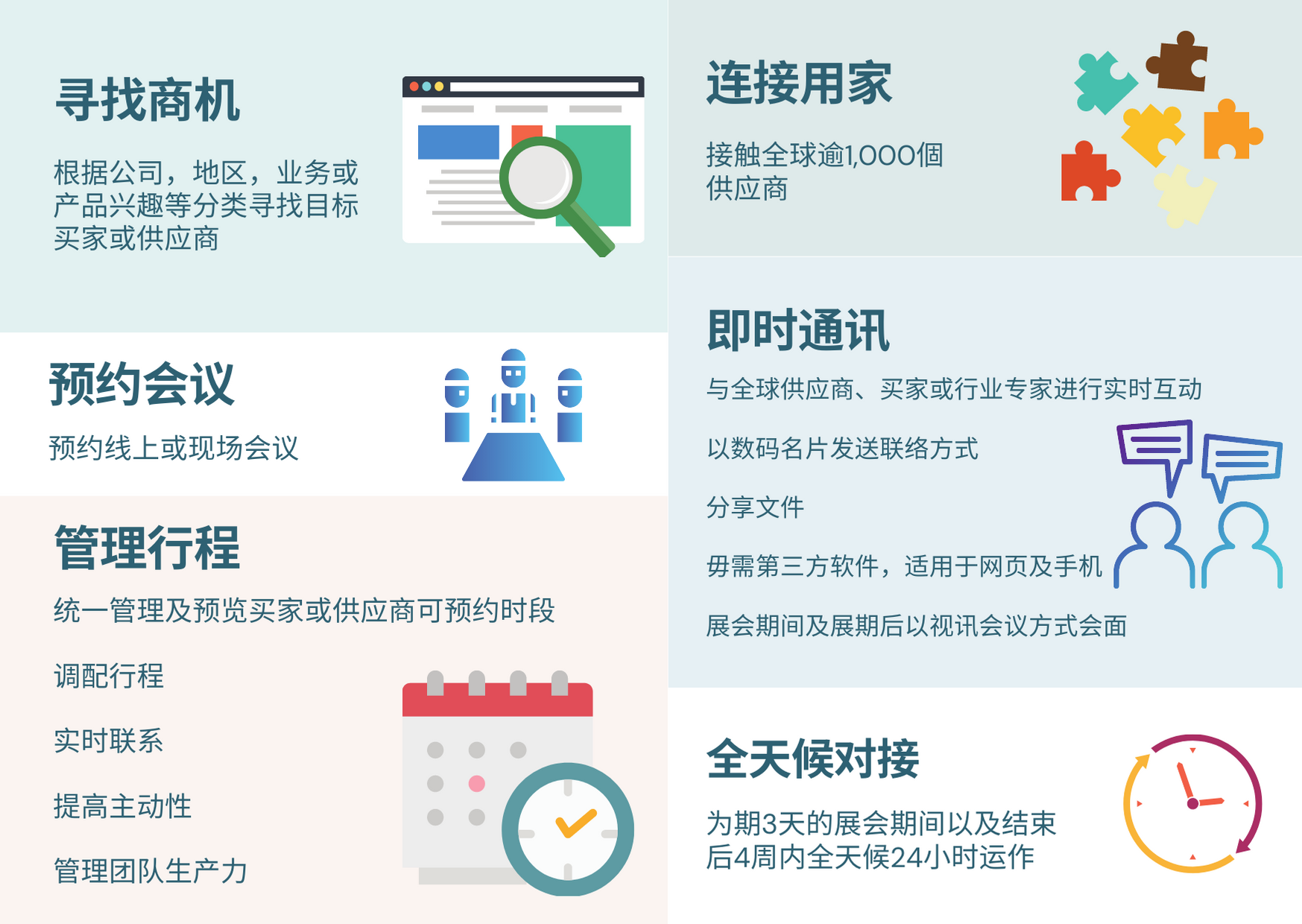 寻找商机

根据公司，地区，业务或产品兴趣等分类寻找目标买家或供应商

预约会议

预约线上或现场会议

管理行程

统一管理及预览买家或供应商可预约时段

调配行程

实时联系

提高主动性

管理团队生产力

连接用家

接触全球逾1,000個供应商

即时通讯

与全球供应商、买家或行业专家进行实时互动

以数码名片发送联络方式

分享文件

毋需第三方软件，适用于网页及手机

展会期间及展期后以视讯会议方式会面

全天候对接

为期3天的展会期间以及结束后4周内全天候24小时运作